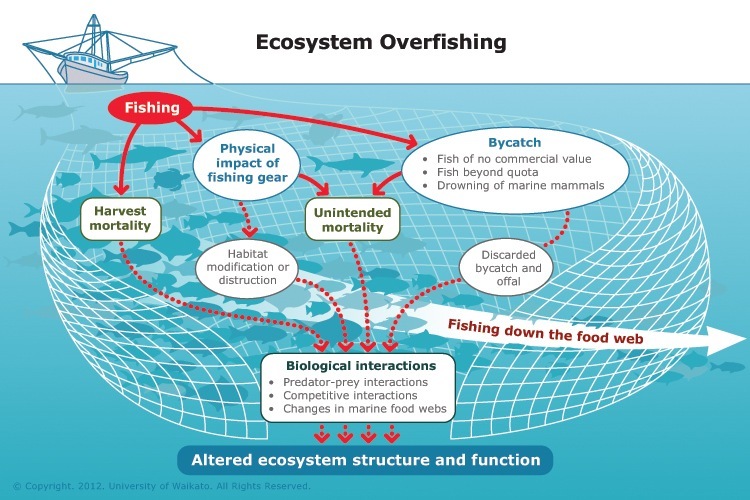 Ecosystem Overfishing

Fishing

Physical impact of fishing gear

Bycatch
• Fish of no commercial value
• Fish beyond quota
• Drowning of marine mammals

Harvest mortality

Unintended mortality

Habitat modification or distruction

Discarded bycatch and offal

Fishing down the food web

Biological interactions
• Predator-prey interactions
• Competitive interactions
• Changes in marine food webs

Altered ecosystem structure and function

© Copyright. 2012. University of Waikato. All Rights Reserved.